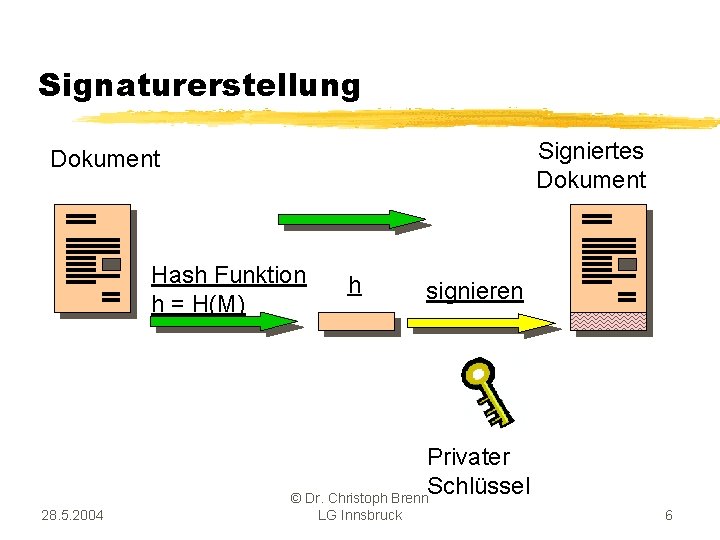 Signaturerstellung

Dokument

Signiertes Dokument

Hash Funktion
h = H(M)

h

signieren

Privater Schlüssel

28.5.2004

© Dr. Christoph Brenn
LG Innsbruck

6